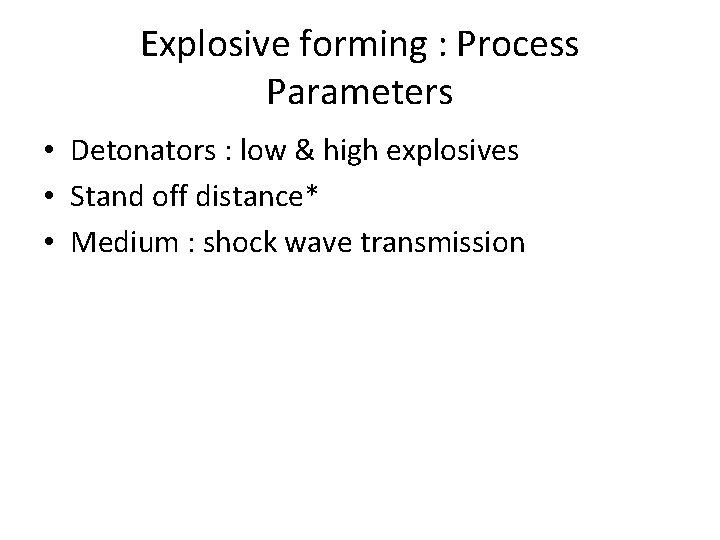 Explosive forming : Process Parameters

• Detonators : low & high explosives
• Stand off distance*
• Medium : shock wave transmission